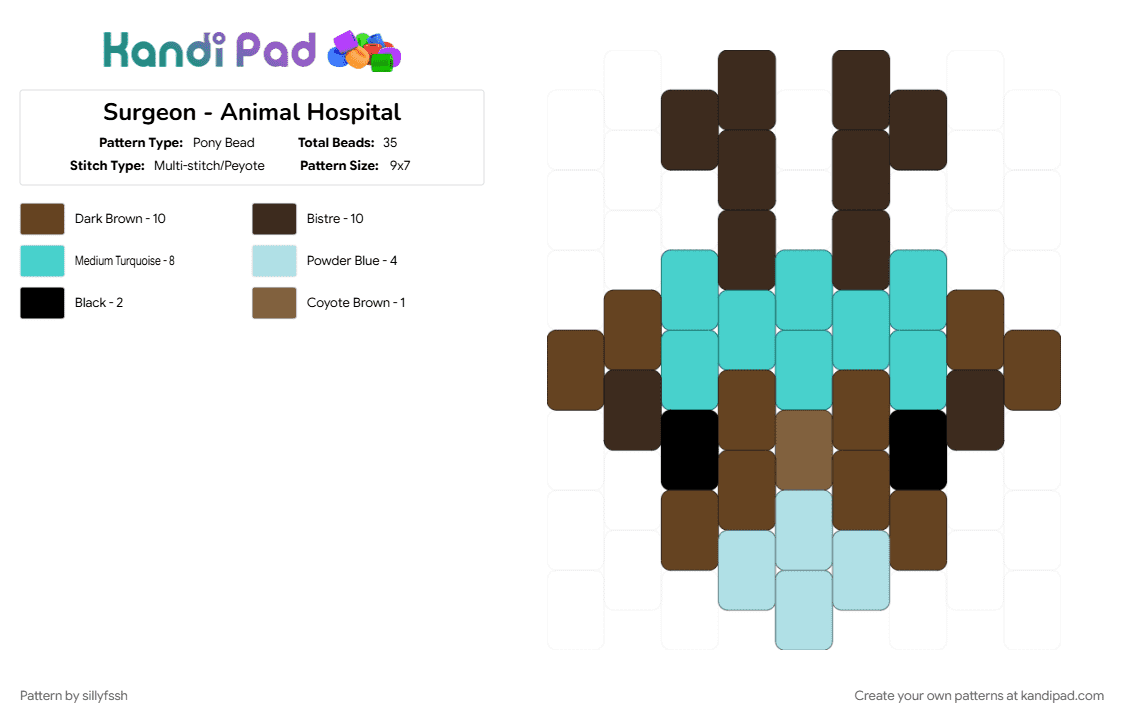 Kandi Pad

Surgeon - Animal Hospital

Pattern Type: Pony Bead
Total Beads: 35
Stitch Type: Multi-stitch/Peyote
Pattern Size: 9x7

Dark Brown - 10
Bistre - 10
Medium Turquoise - 8
Powder Blue - 4
Black - 2
Coyote Brown - 1

Pattern by sillyfssh

Create your own patterns at kandipad.com